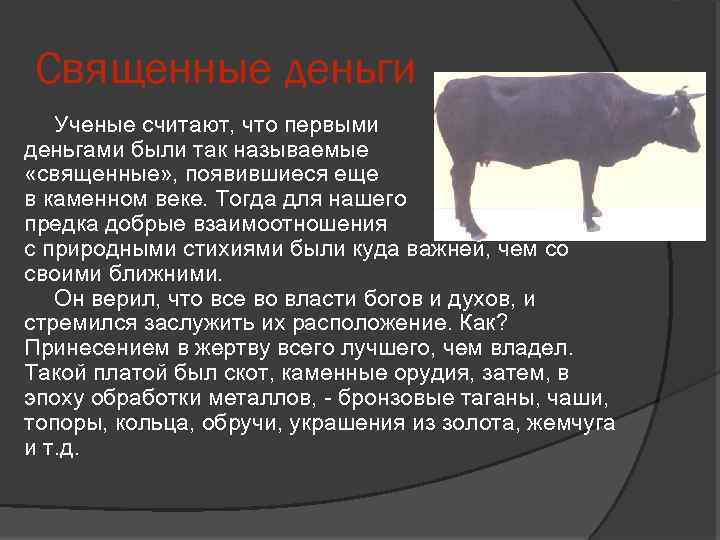 Священные деньги

Ученые считают, что первыми деньгами были так называемые «священные», появившиеся еще в каменном веке. Тогда для нашего предка добрые взаимоотношения с природными стихиями были куда важней, чем со своими ближними.

Он верил, что все во власти богов и духов, и стремился заслужить их расположение. Как? Принесением в жертву всего лучшего, чем владел. Такой платой был скот, каменные орудия, затем, в эпоху обработки металлов, - бронзовые таганы, чаши, топоры, кольца, обручи, украшения из золота, жемчуга и т.д.